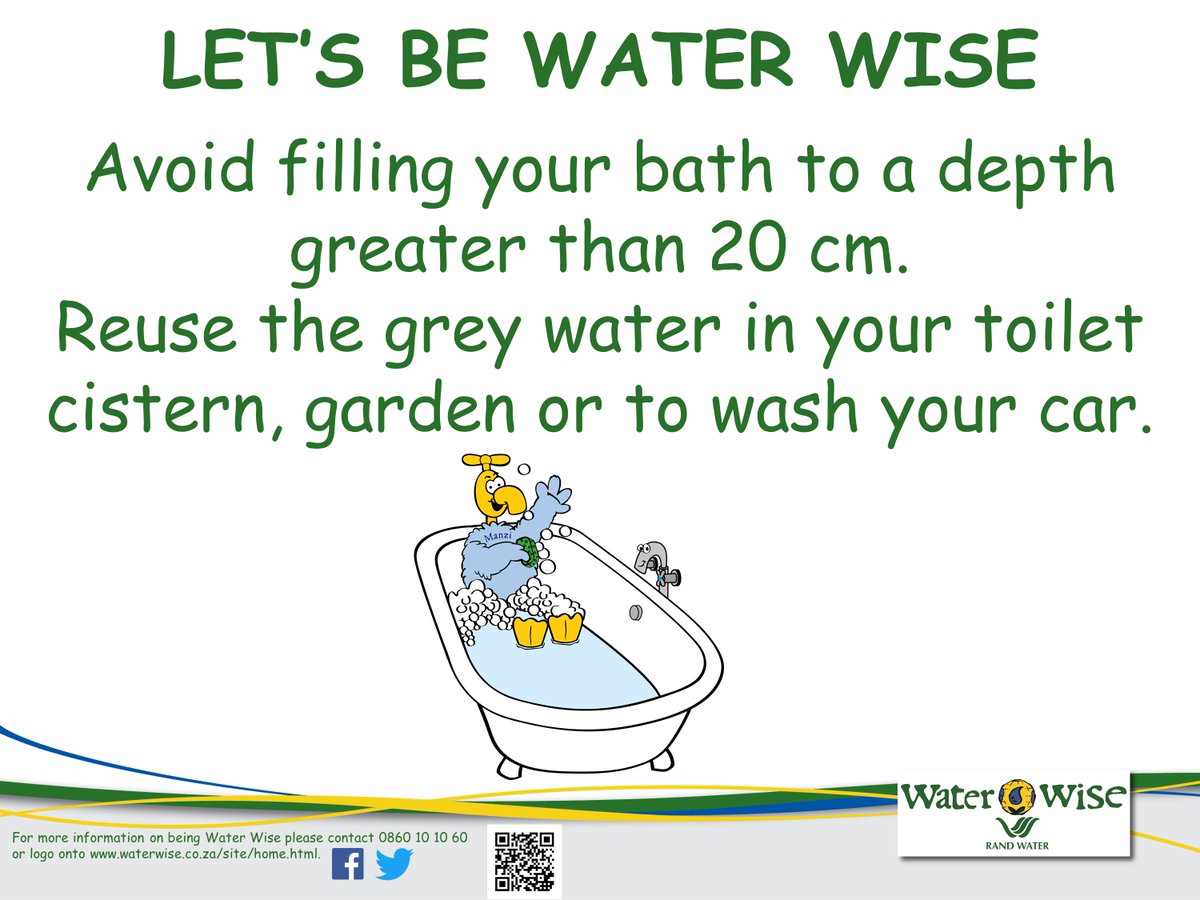 LET'S BE WATER WISE

Avoid filling your bath to a depth greater than 20 cm.
Reuse the grey water in your toilet cistern, garden or to wash your car.

Manzi

For more information on being Water Wise please contact 0860 10 10 60 or logo onto www.waterwise.co.za/site/home.html.

Water Wise
RAND WATER